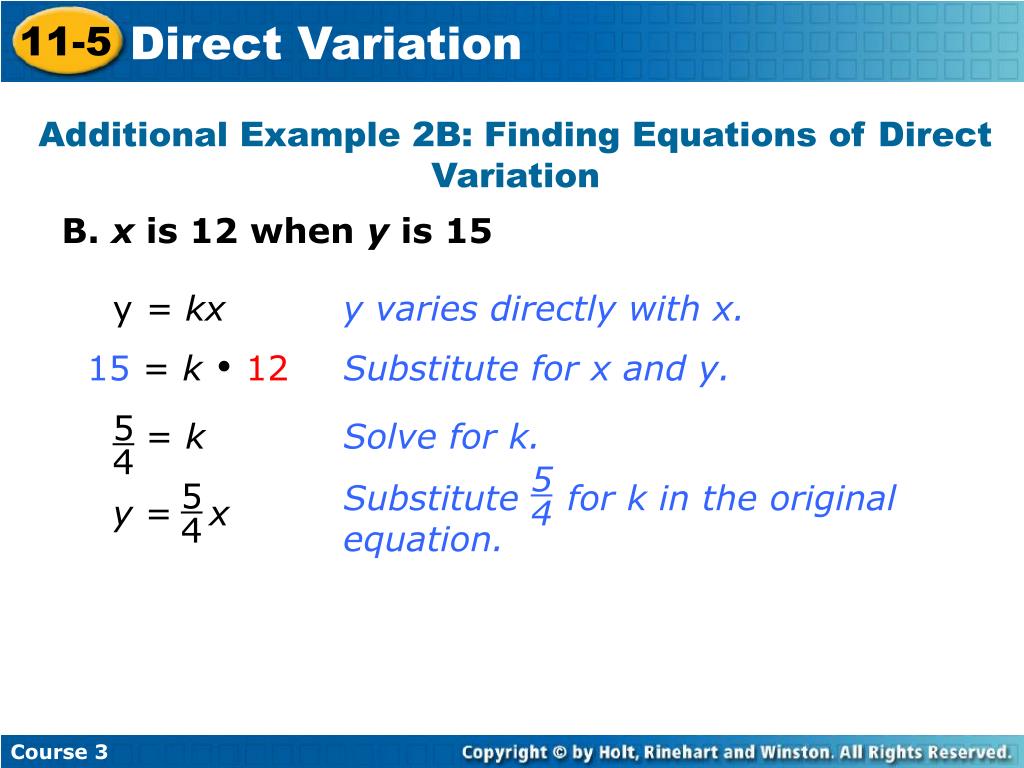 11-5 Direct Variation

Additional Example 2B: Finding Equations of Direct Variation

B. $x$ is 12 when $y$ is 15

$y = kx$ y varies directly with x.

$15 = k \cdot 12$ Substitute for x and y.

$\frac{5}{4} = k$ Solve for k.

$y = \frac{5}{4}x$ Substitute $\frac{5}{4}$ for k in the original equation.

Course 3

Copyright © by Holt, Rinehart and Winston. All Rights Reserved.